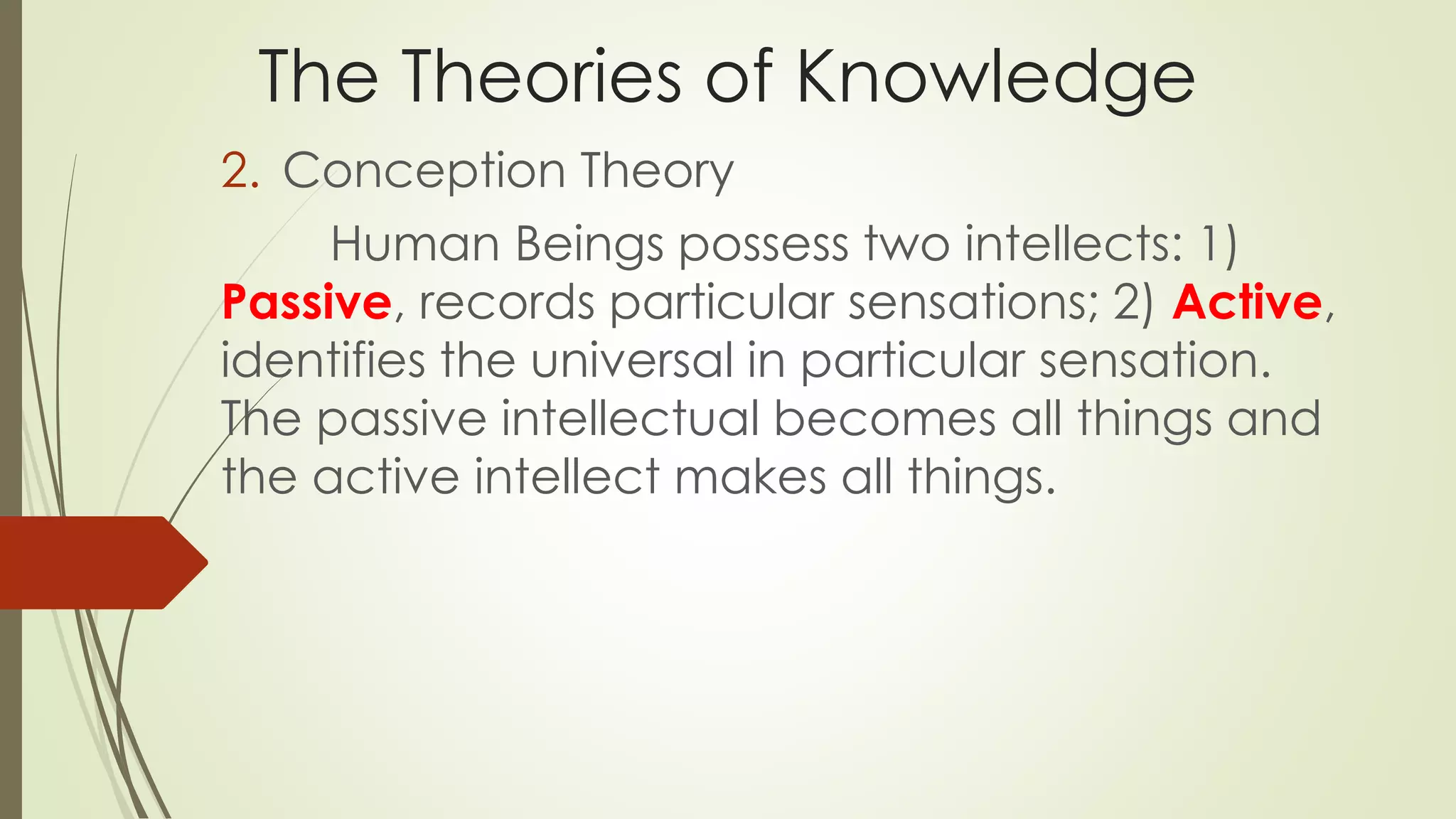 The Theories of Knowledge

2. Conception Theory

Human Beings possess two intellects: 1) Passive, records particular sensations; 2) Active, identifies the universal in particular sensation. The passive intellectual becomes all things and the active intellect makes all things.